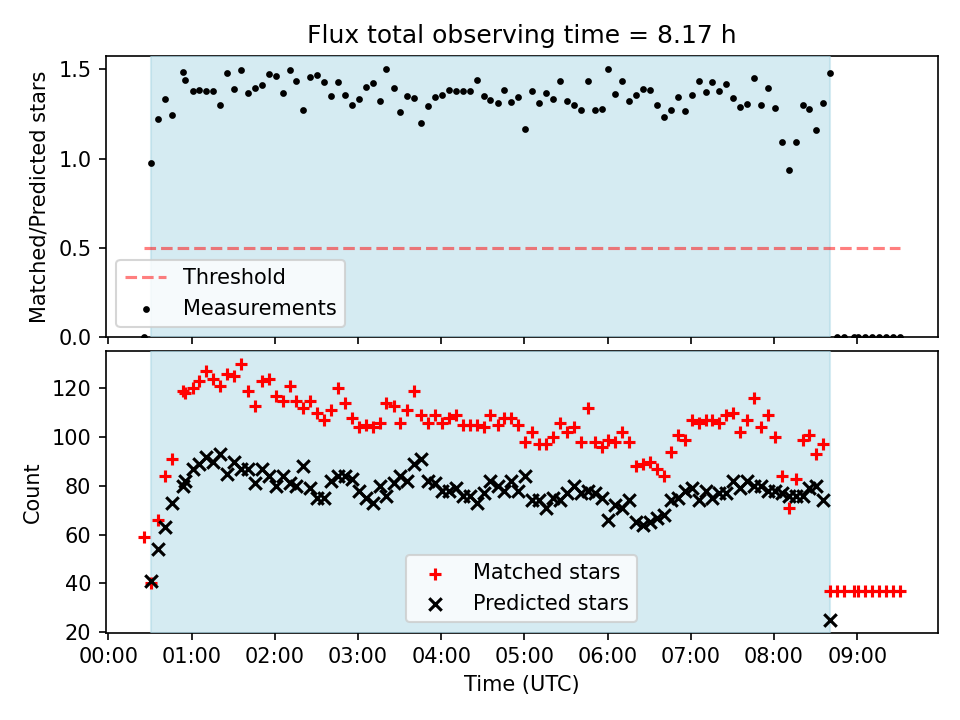 Flux total observing time = 8.17 h

Matched/Predicted stars

1.5
1.0
0.5
0.0

Threshold
Measurements

Count

120
100
80
60
40
20

Matched stars
Predicted stars

00:00 01:00 02:00 03:00 04:00 05:00 06:00 07:00 08:00 09:00

Time (UTC)